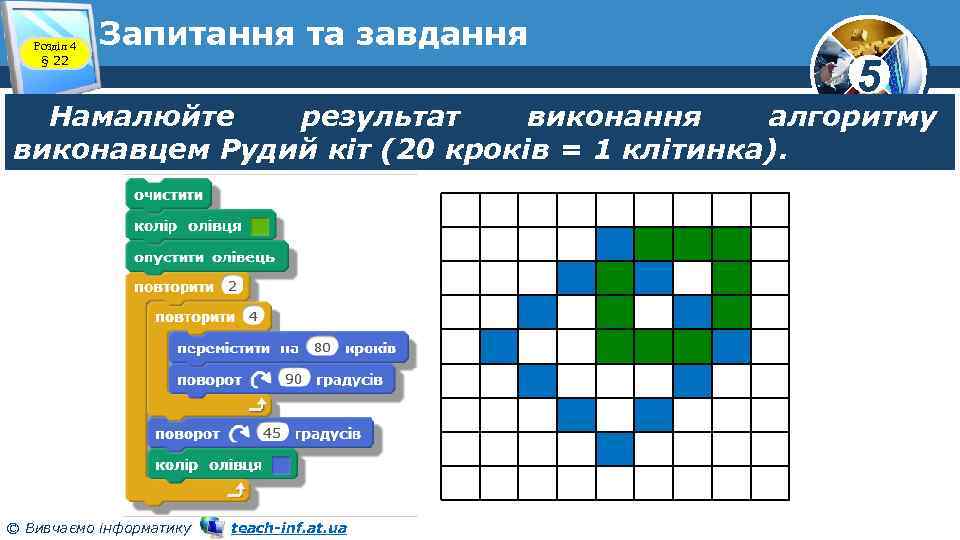 Розділ 4
§ 22

Запитання та завдання

5

Намалюйте результат виконання алгоритму виконавцем Рудий кіт (20 кроків = 1 клітинка).

очистити
колір олівця
опустити олівець
повторити 2
повторити 4
перемістити на 80 кроків
поворот 90 градусів
поворот 45 градусів
колір олівця

© Вивчаємо інформатику teach-inf.at.ua